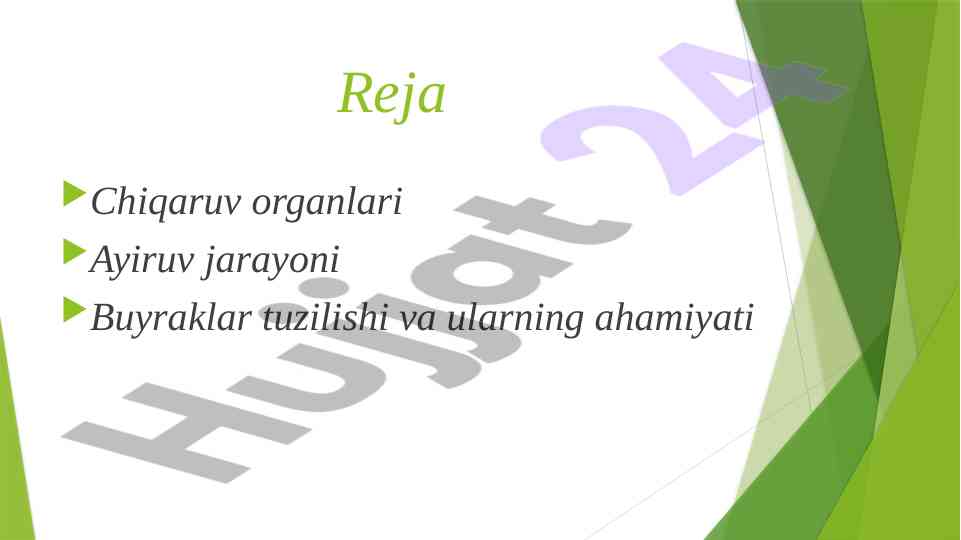 Reja

Chiqaruv organlari

Ayiruv jarayoni

Buyraklar tuzilishi va ularning ahamiyati

Hujjat 24